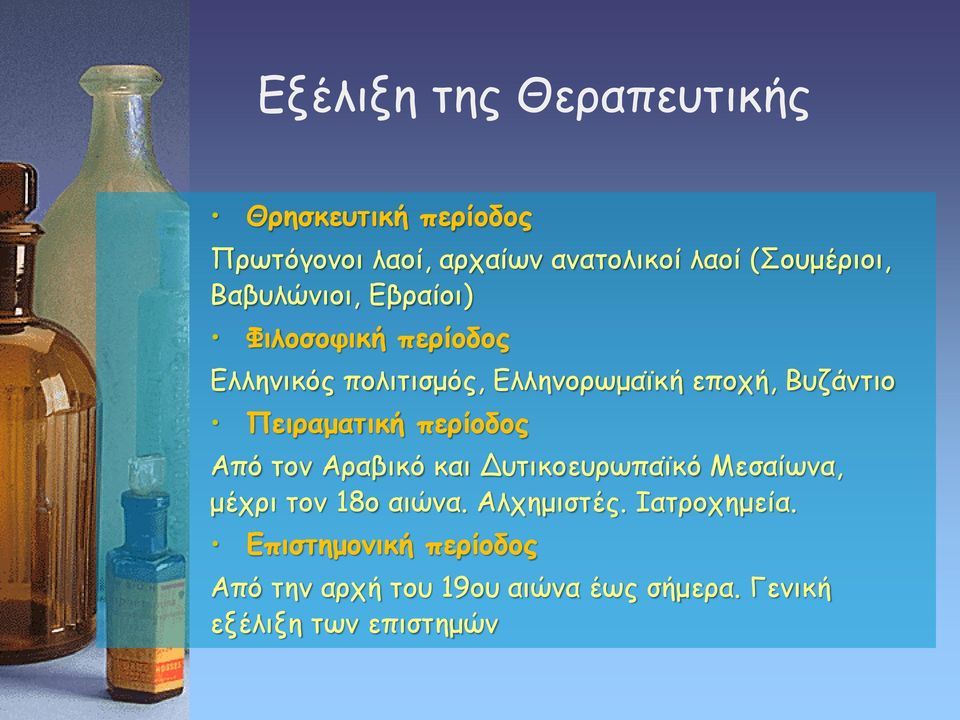 Εξέλιξη της Θεραπευτικής

• Θρησκευτική περίοδος

Πρωτόγονοι λαοί, αρχαίων ανατολικοί λαοί (Σουμέριοι, Βαβυλώνιοι, Εβραίοι)

• Φιλοσοφική περίοδος

Ελληνικός πολιτισμός, Ελληνορωμαϊκή εποχή, Βυζάντιο

• Πειραματική περίοδος

Από τον Αραβικό και Δυτικοευρωπαϊκό Μεσαίωνα, μέχρι τον 18ο αιώνα. Αλχημιστές. Ιατροχημεία.

• Επιστημονική περίοδος

Από την αρχή του 19ου αιώνα έως σήμερα. Γενική εξέλιξη των επιστημών